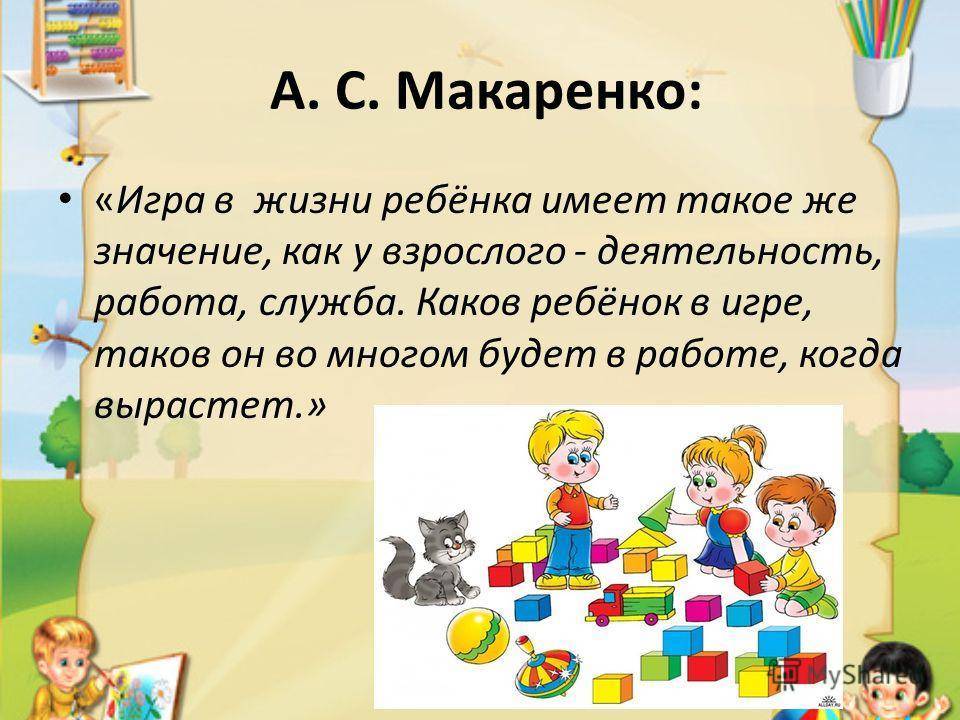 А. С. Макаренко:

• «Игра в жизни ребёнка имеет такое же значение, как у взрослого - деятельность, работа, служба. Каков ребёнок в игре, таков он во многом будет в работе, когда вырастет.»

MyShared